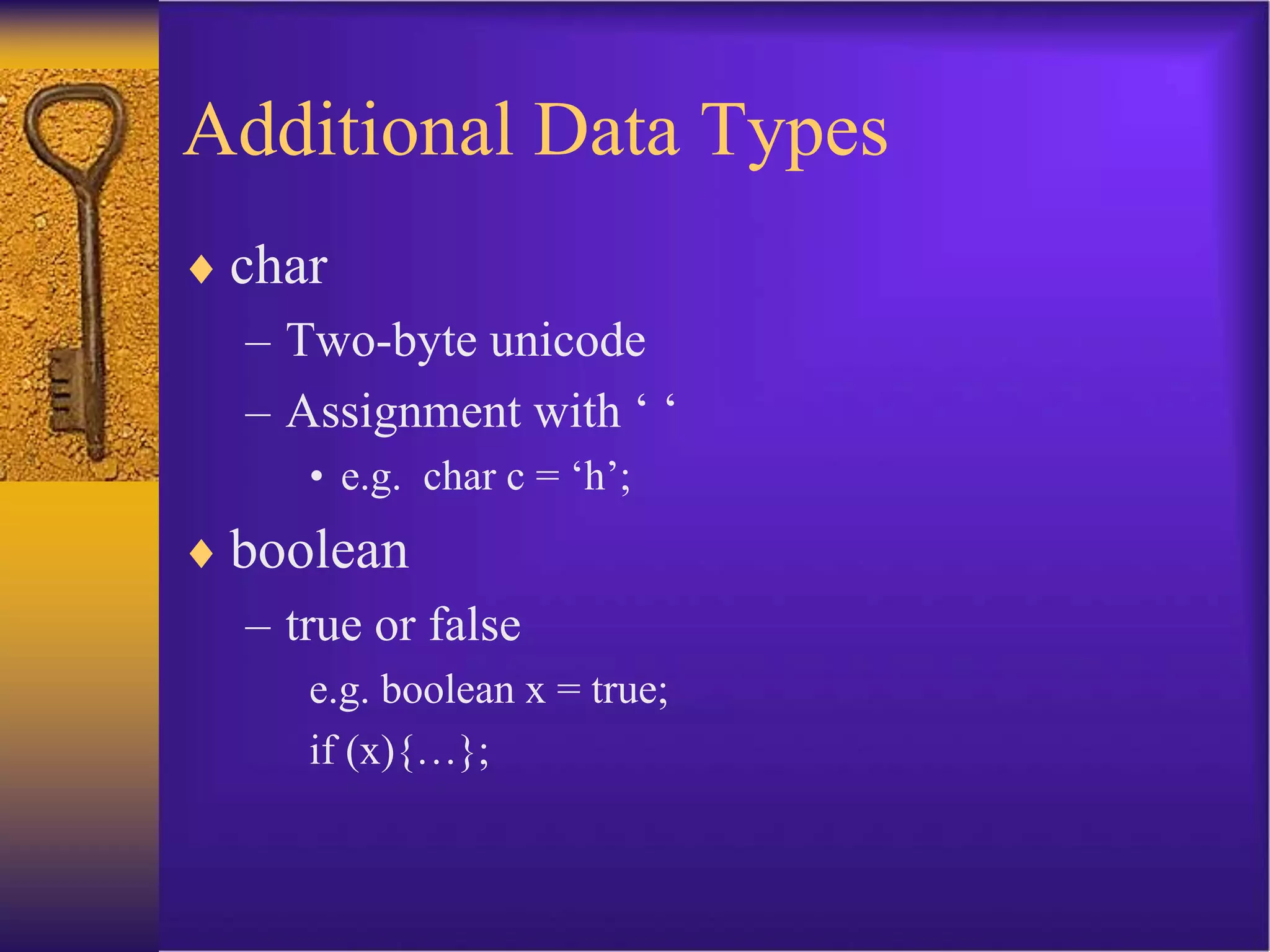 Additional Data Types

♦ char

– Two-byte unicode

– Assignment with ‘ ‘

• e.g. char c = ‘h’;

♦ boolean

– true or false

e.g. boolean x = true;

if (x){…};